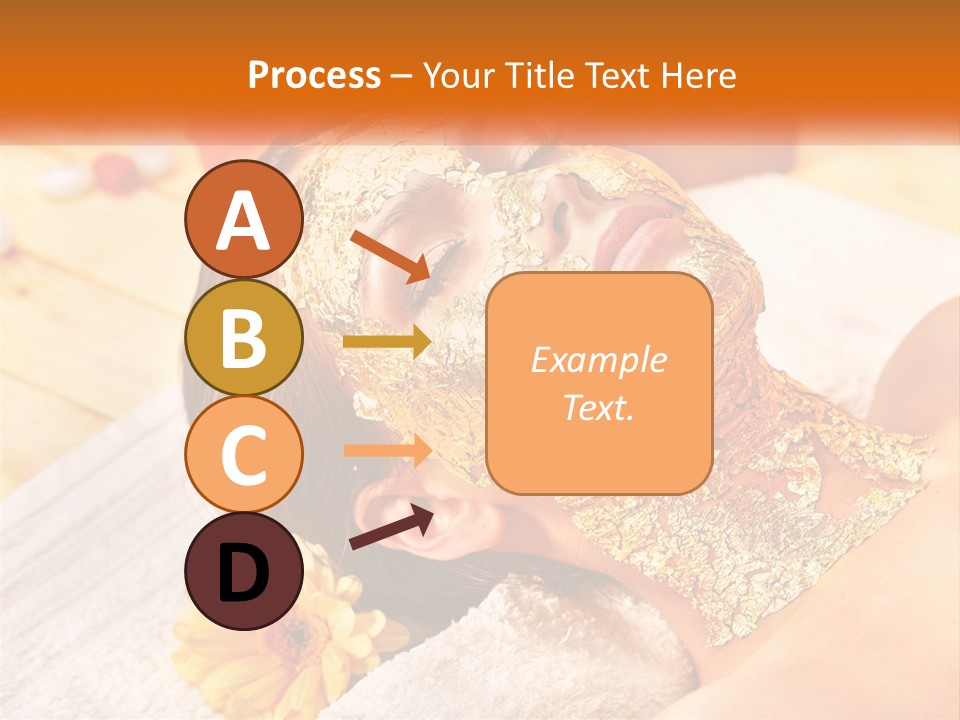 Process – Your Title Text Here

A

B

C

D

Example Text.